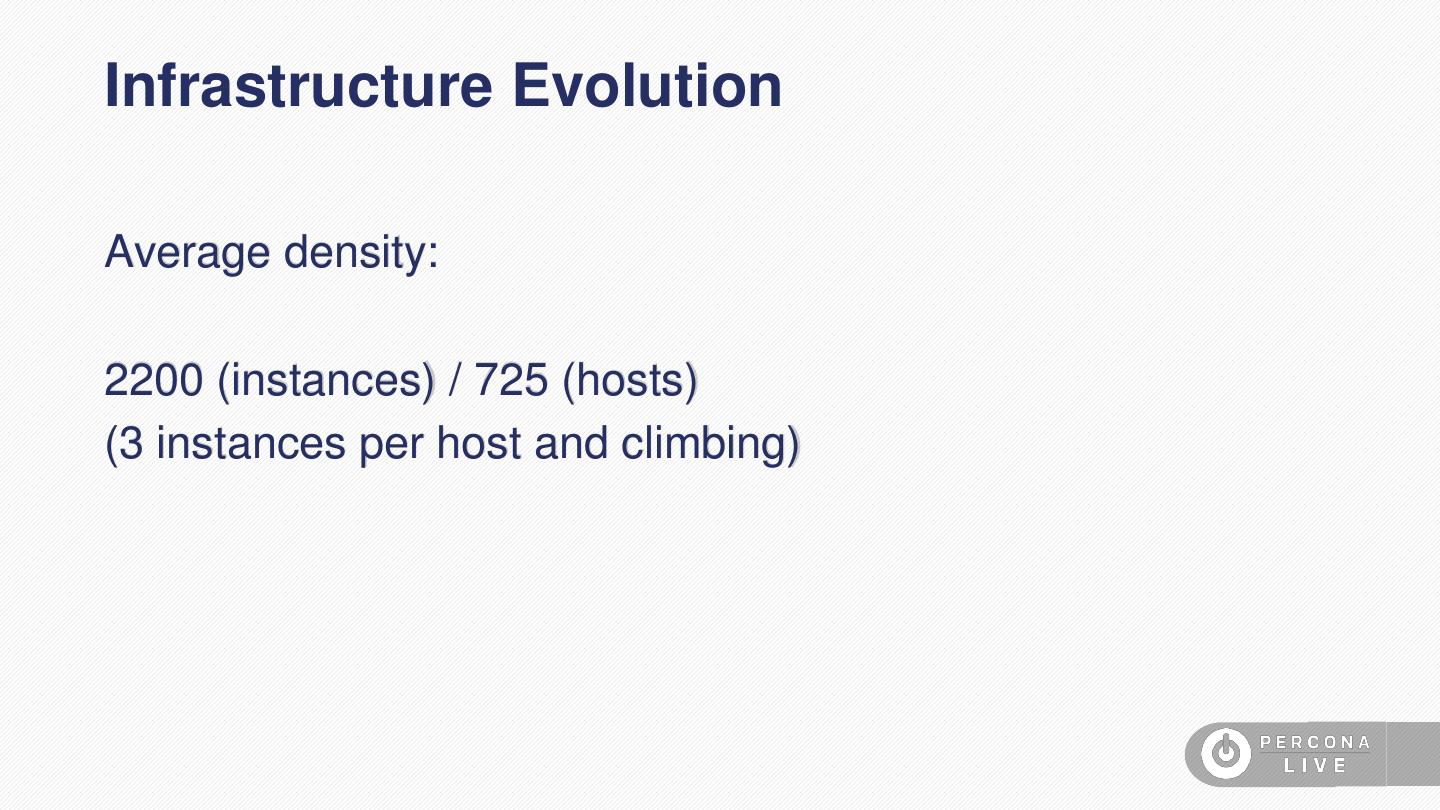 Infrastructure Evolution

Average density:

2200 (instances) / 725 (hosts)
(3 instances per host and climbing)

PERCONA
LIVE